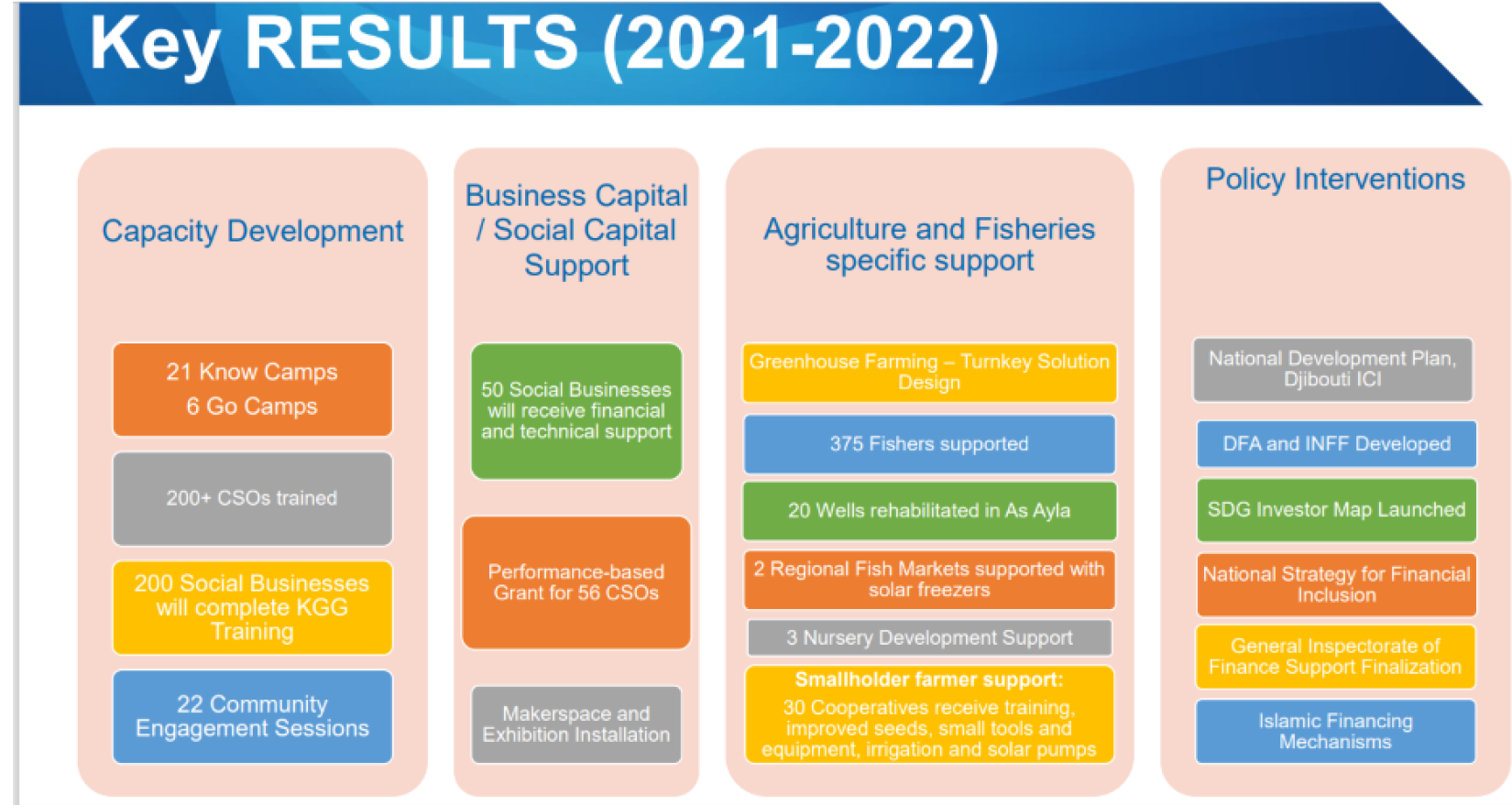 Key RESULTS (2021-2022)

Capacity Development

21 Know Camps
6 Go Camps

200+ CSOs trained

200 Social Businesses will complete KGG Training

22 Community Engagement Sessions

Business Capital / Social Capital Support

50 Social Businesses will receive financial and technical support

Performance-based Grant for 56 CSOs

Makerspace and Exhibition Installation

Agriculture and Fisheries specific support

Greenhouse Farming – Turnkey Solution Design

375 Fishers supported

20 Wells rehabilitated in As Ayla

2 Regional Fish Markets supported with solar freezers

3 Nursery Development Support

Smallholder farmer support:
30 Cooperatives receive training, improved seeds, small tools and equipment, irrigation and solar pumps

Policy Interventions

National Development Plan, Djibouti ICI

DFA and INFF Developed

SDG Investor Map Launched

National Strategy for Financial Inclusion

General Inspectorate of Finance Support Finalization

Islamic Financing Mechanisms